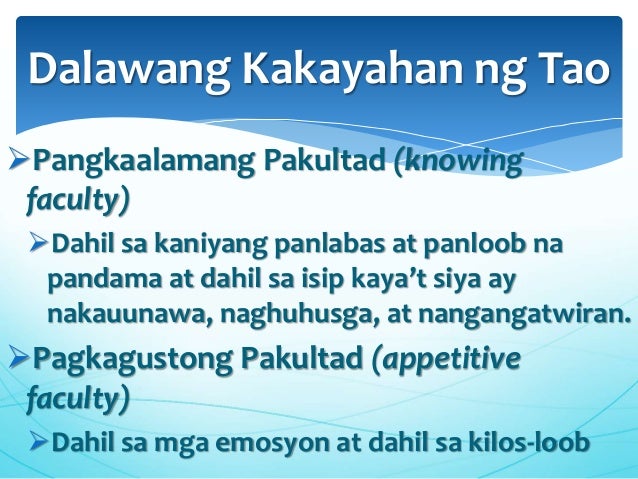 Dalawang Kakayahan ng Tao

➢Pangkaalamang Pakultad (knowing faculty)

➢Dahil sa kaniyang panlabas at panloob na pandama at dahil sa isip kaya't siya ay nakauunawa, naghuhusga, at nangangatwiran.

➢Pagkagustong Pakultad (appetitive faculty)

➢Dahil sa mga emosyon at dahil sa kilos-loob